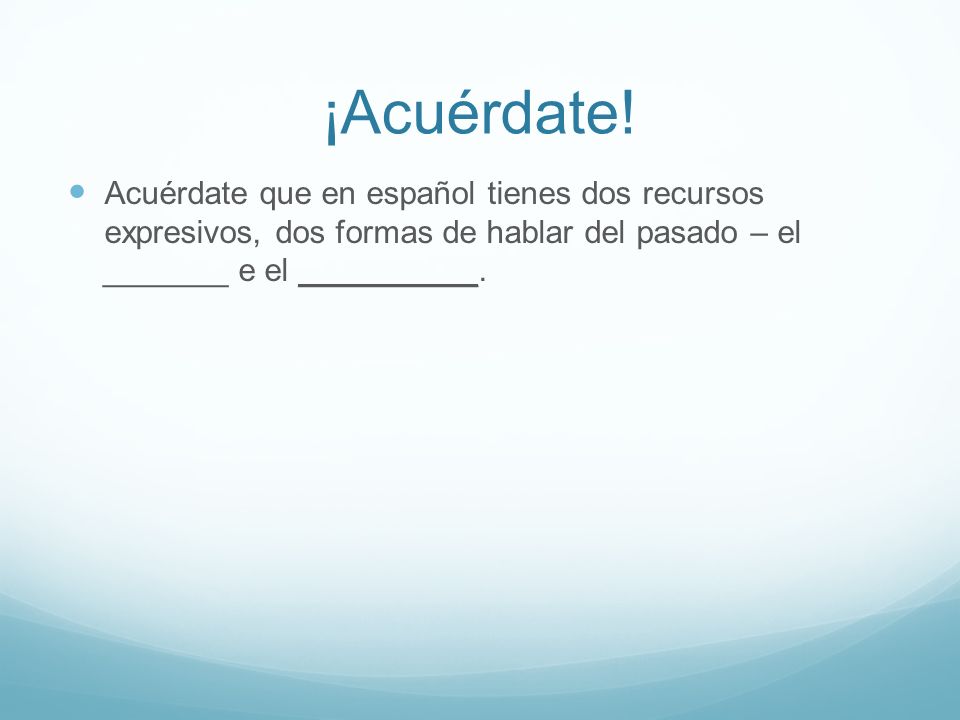 ¡Acuérdate!

Acuérdate que en español tienes dos recursos expresivos, dos formas de hablar del pasado – el _______ e el __________.